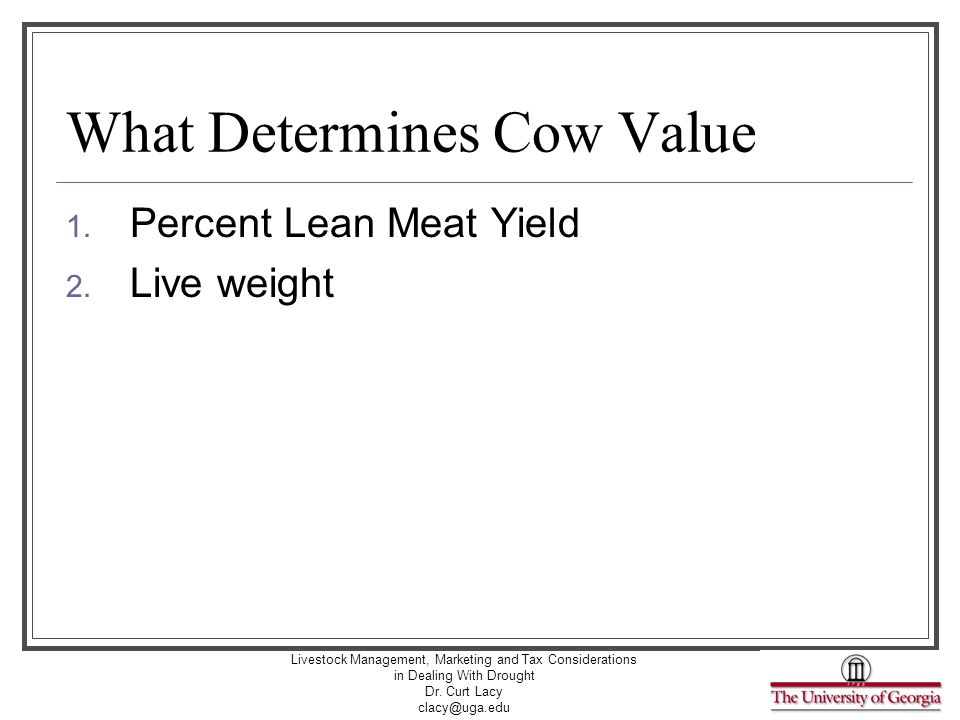 What Determines Cow Value

1. Percent Lean Meat Yield
2. Live weight

Livestock Management, Marketing and Tax Considerations in Dealing With Drought
Dr. Curt Lacy
clacy@uga.edu

The University of Georgia